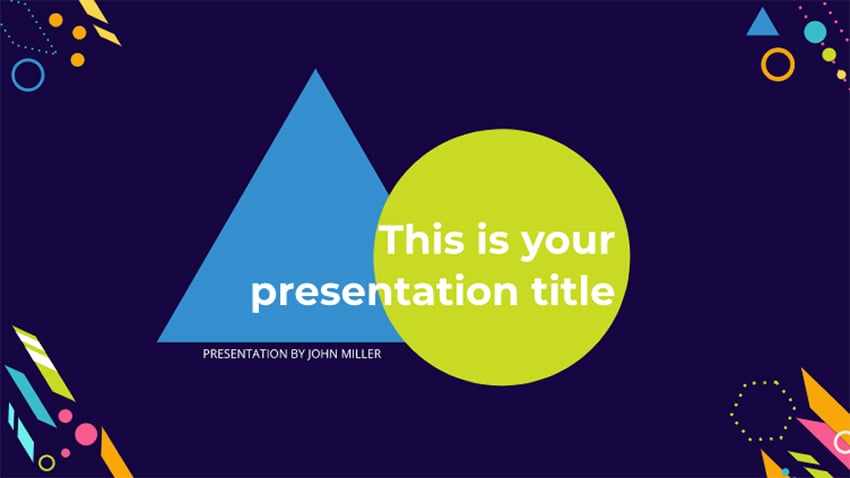 This is your presentation title

PRESENTATION BY JOHN MILLER